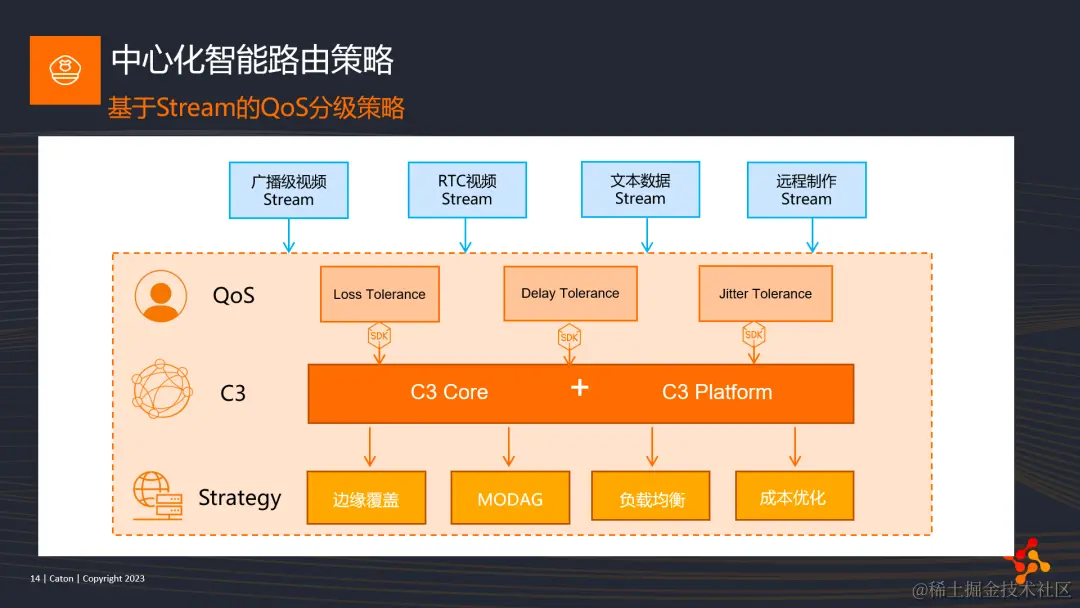 中心化智能路由策略

基于Stream的QoS分级策略

广播级视频 Stream

RTC视频 Stream

文本数据 Stream

远程制作 Stream

QoS

Loss Tolerance

Delay Tolerance

Jitter Tolerance

SDK

SDK

SDK

C3

C3 Core + C3 Platform

Strategy

边缘覆盖

MODAG

负载均衡

成本优化

14 | Caton | Copyright 2023

@稀土掘金技术社区